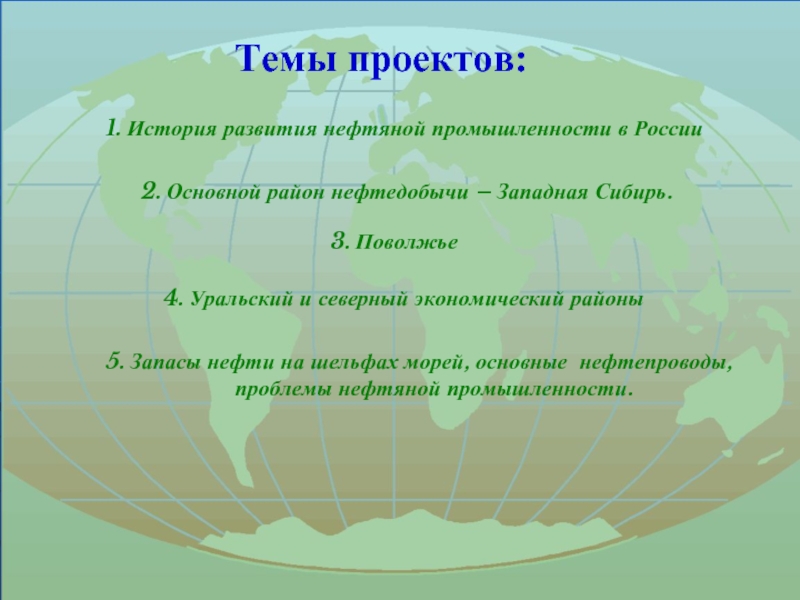 Темы проектов:

1. История развития нефтяной промышленности в России

2. Основной район нефтедобычи – Западная Сибирь.

3. Поволжье

4. Уральский и северный экономический районы

5. Запасы нефти на шельфах морей, основные нефтепроводы, проблемы нефтяной промышленности.